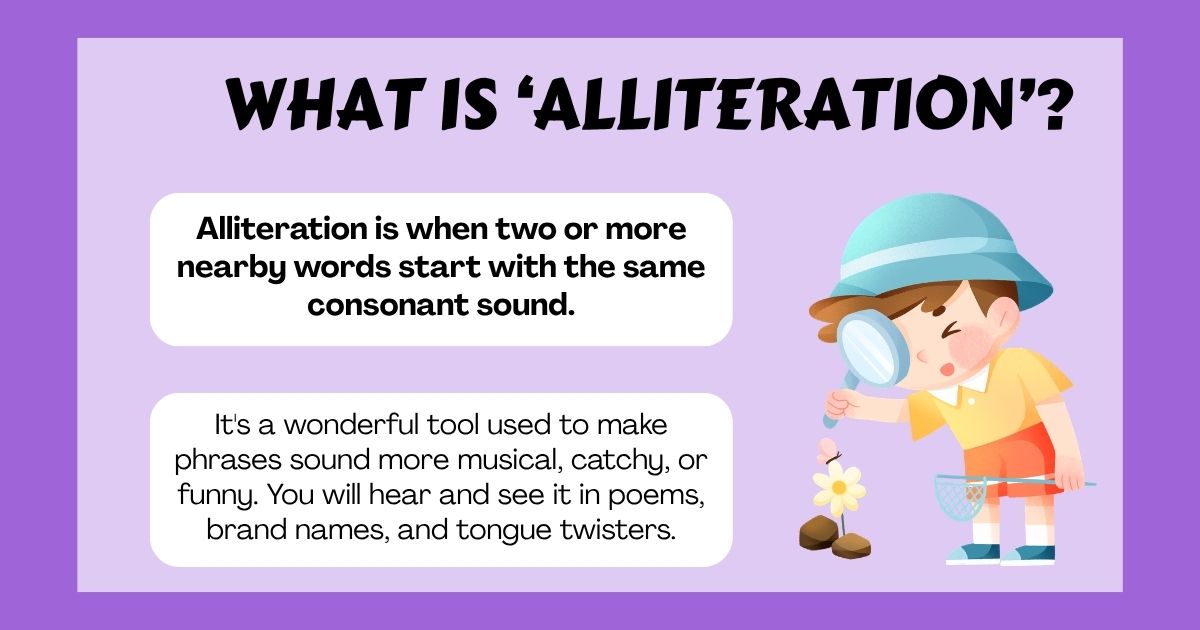 WHAT IS ‘ALLITERATION’?

Alliteration is when two or more nearby words start with the same consonant sound.

It's a wonderful tool used to make phrases sound more musical, catchy, or funny. You will hear and see it in poems, brand names, and tongue twisters.